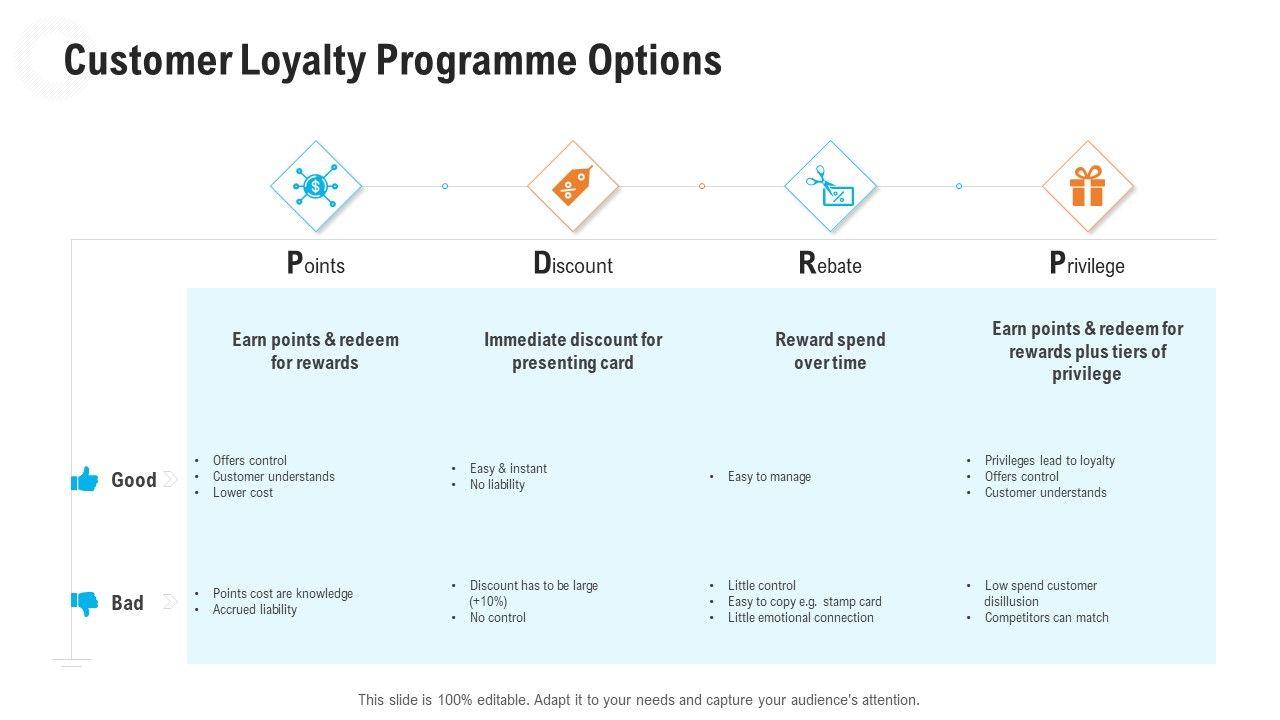 Customer Loyalty Programme Options

| | Points | Discount | Rebate | Privilege |
|---|---|---|---|---|
| | Earn points & redeem for rewards | Immediate discount for presenting card | Reward spend over time | Earn points & redeem for rewards plus tiers of privilege |
| Good | • Offers control • Customer understands • Lower cost | • Easy & instant • No liability | • Easy to manage | • Privileges lead to loyalty • Offers control • Customer understands |
| Bad | • Points cost are knowledge • Accrued liability | • Discount has to be large (+10%) • No control | • Little control • Easy to copy e.g. stamp card • Little emotional connection | • Low spend customer disillusion • Competitors can match |

This slide is 100% editable. Adapt it to your needs and capture your audience's attention.